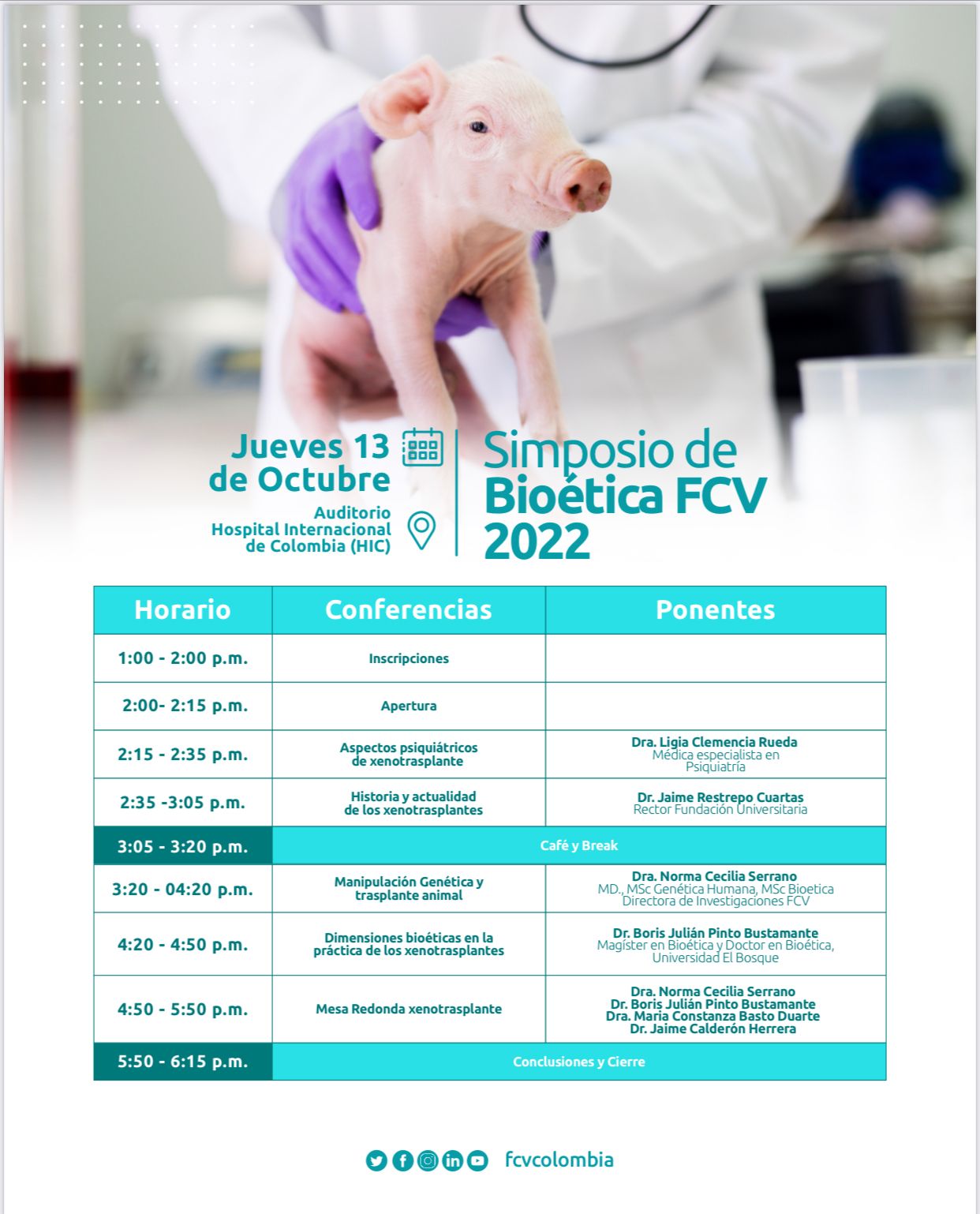 Jueves 13 de Octubre

Auditorio Hospital Internacional de Colombia (HIC)

Simposio de Bioética FCV 2022

| Horario | Conferencias | Ponentes |
|---|---|---|
| 1:00 - 2:00 p.m. | Inscripciones | |
| 2:00- 2:15 p.m. | Apertura | |
| 2:15 - 2:35 p.m. | Aspectos psiquiátricos de xenotrasplante | Dra. Ligia Clemencia Rueda Médica especialista en Psiquiatría |
| 2:35 -3:05 p.m. | Historia y actualidad de los xenotrasplantes | Dr. Jaime Restrepo Cuartas Rector Fundación Universitaria |
| 3:05 - 3:20 p.m. | Café y Break | |
| 3:20 - 04:20 p.m. | Manipulación Genética y trasplante animal | Dra. Norma Cecilia Serrano MD., MSc Genética Humana, MSc Bioetica Directora de Investigaciones FCV |
| 4:20 - 4:50 p.m. | Dimensiones bioéticas en la práctica de los xenotrasplantes | Dr. Boris Julián Pinto Bustamante Magíster en Bioética y Doctor en Bioética, Universidad El Bosque |
| 4:50 - 5:50 p.m. | Mesa Redonda xenotrasplante | Dra. Norma Cecilia Serrano Dr. Boris Julián Pinto Bustamante Dra. Maria Constanza Basto Duarte Dr. Jaime Calderón Herrera |
| 5:50 - 6:15 p.m. | Conclusiones y Cierre | |

fcvcolombia